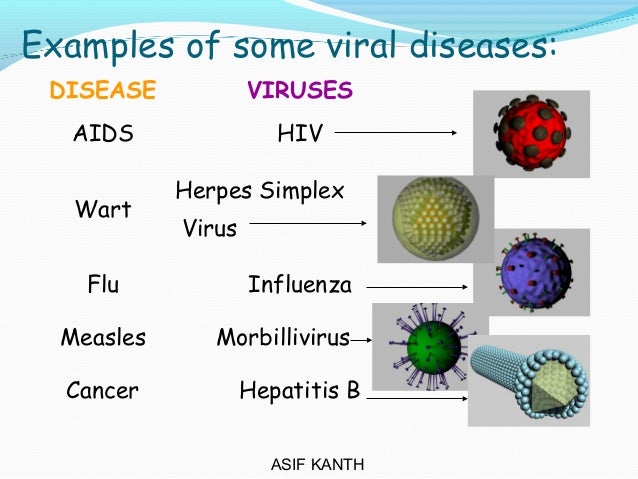 Examples of some viral diseases:

| DISEASE | VIRUSES |
|---|---|
| AIDS | HIV |
| Wart | Herpes Simplex Virus |
| Flu | Influenza |
| Measles | Morbillivirus |
| Cancer | Hepatitis B |

ASIF KANTH